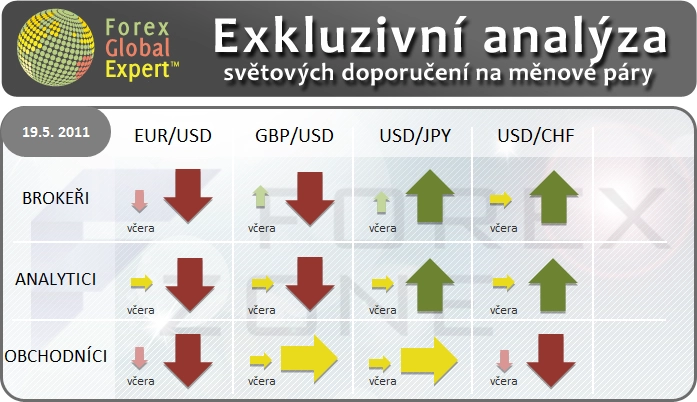 Forex Global Expert™

Exkluzivní analýza
světových doporučení na měnové páry

| 19.5. 2011 | EUR/USD | GBP/USD | USD/JPY | USD/CHF |
|---|---|---|---|---|
| BROKEŘI | včera | včera | včera | včera |
| ANALYTICI | včera | včera | včera | včera |
| OBCHODNÍCI | včera | včera | včera | včera |

FOREX ZONE